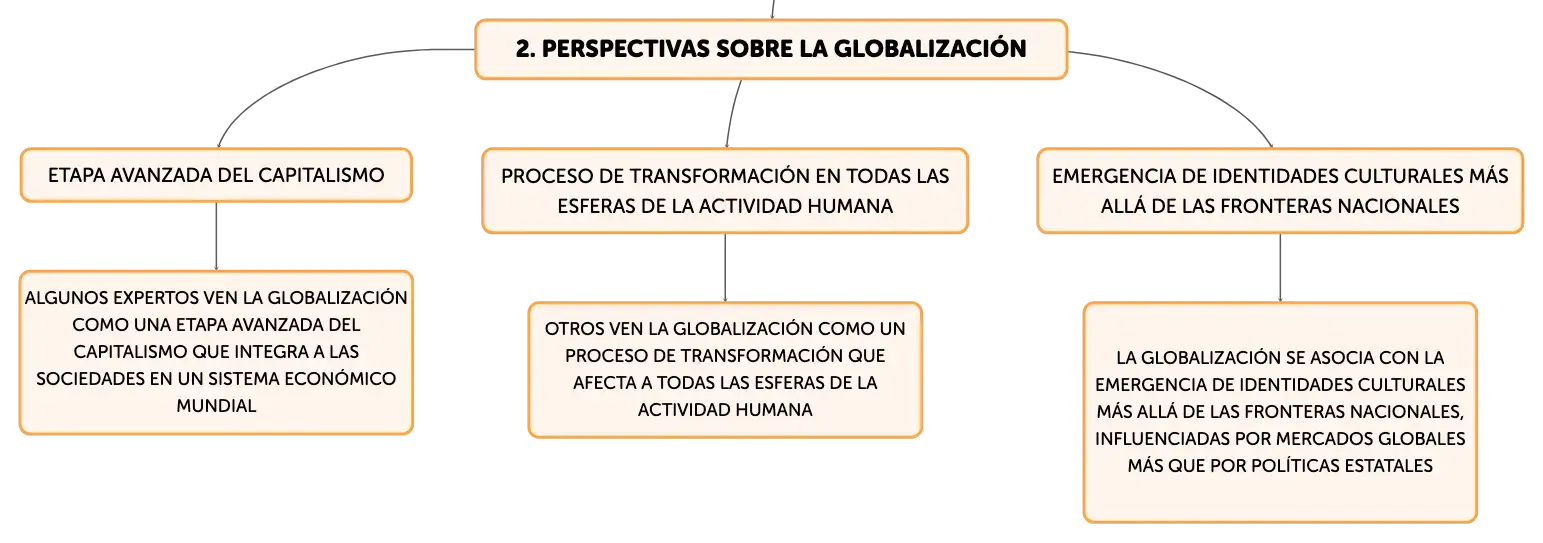 2. PERSPECTIVAS SOBRE LA GLOBALIZACIÓN

ETAPA AVANZADA DEL CAPITALISMO

ALGUNOS EXPERTOS VEN LA GLOBALIZACIÓN COMO UNA ETAPA AVANZADA DEL CAPITALISMO QUE INTEGRA A LAS SOCIEDADES EN UN SISTEMA ECONÓMICO MUNDIAL

PROCESO DE TRANSFORMACIÓN EN TODAS LAS ESFERAS DE LA ACTIVIDAD HUMANA

OTROS VEN LA GLOBALIZACIÓN COMO UN PROCESO DE TRANSFORMACIÓN QUE AFECTA A TODAS LAS ESFERAS DE LA ACTIVIDAD HUMANA

EMERGENCIA DE IDENTIDADES CULTURALES MÁS ALLÁ DE LAS FRONTERAS NACIONALES

LA GLOBALIZACIÓN SE ASOCIA CON LA EMERGENCIA DE IDENTIDADES CULTURALES MÁS ALLÁ DE LAS FRONTERAS NACIONALES, INFLUENCIADAS POR MERCADOS GLOBALES MÁS QUE POR POLÍTICAS ESTATALES